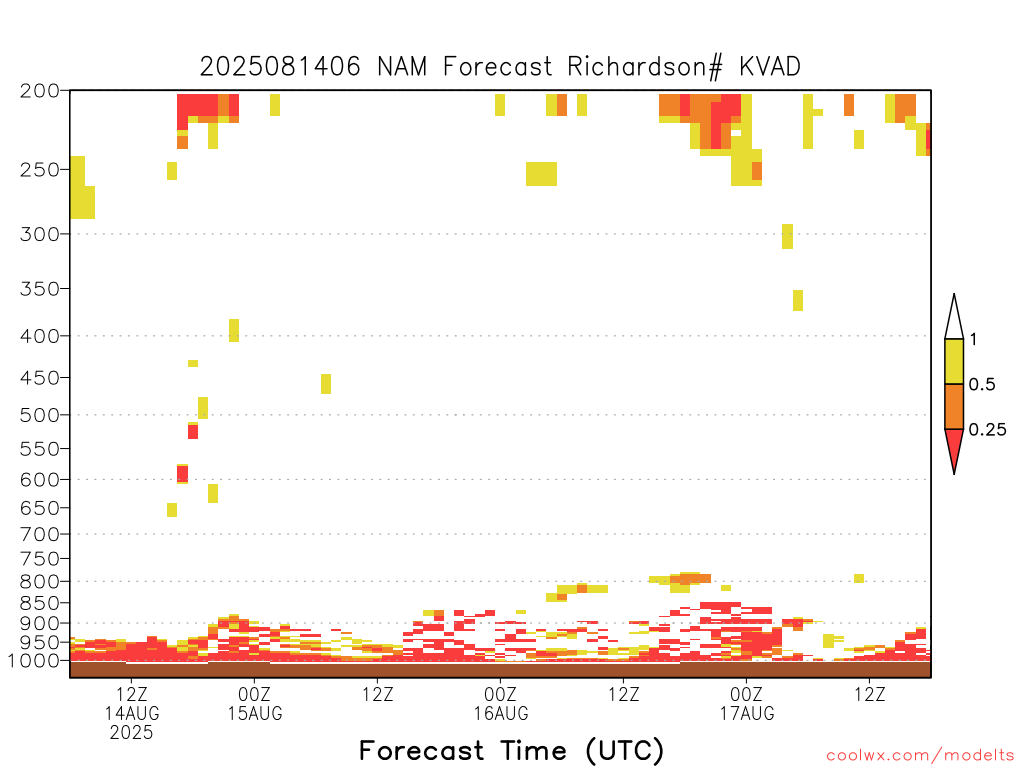 2025081406 NAM Forecast Richardson# KVAD

200
250
300
350
400
450
500
550
600
650
700
750
800
850
900
950
1000

1
0.5
0.25

12Z 14AUG 2025
00Z 15AUG
12Z
00Z 16AUG
12Z
00Z 17AUG
12Z

Forecast Time (UTC)

coolwx.com/modelts